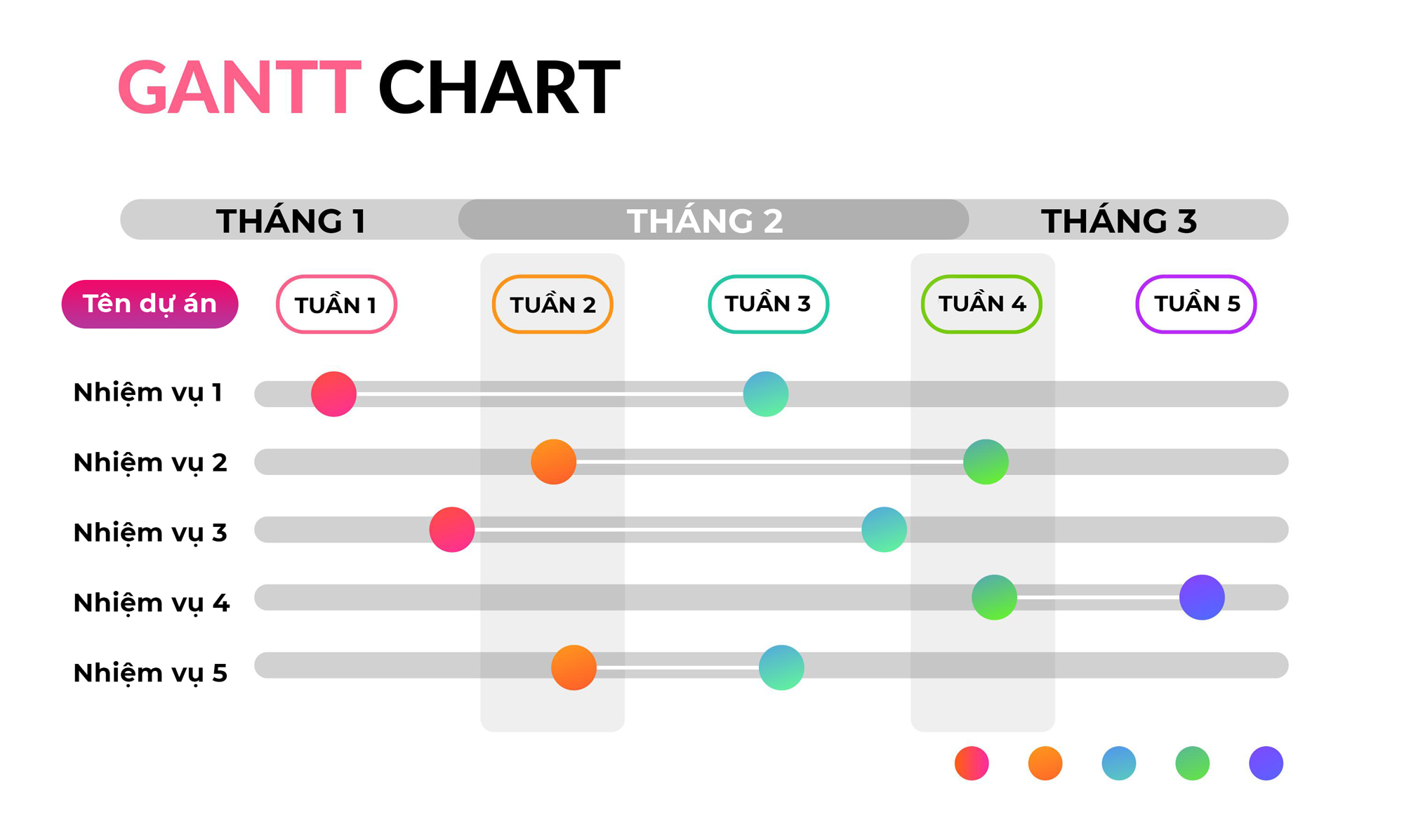 GANTT CHART

THÁNG 1 THÁNG 2 THÁNG 3

Tên dự án

TUẦN 1 TUẦN 2 TUẦN 3 TUẦN 4 TUẦN 5

Nhiệm vụ 1

Nhiệm vụ 2

Nhiệm vụ 3

Nhiệm vụ 4

Nhiệm vụ 5